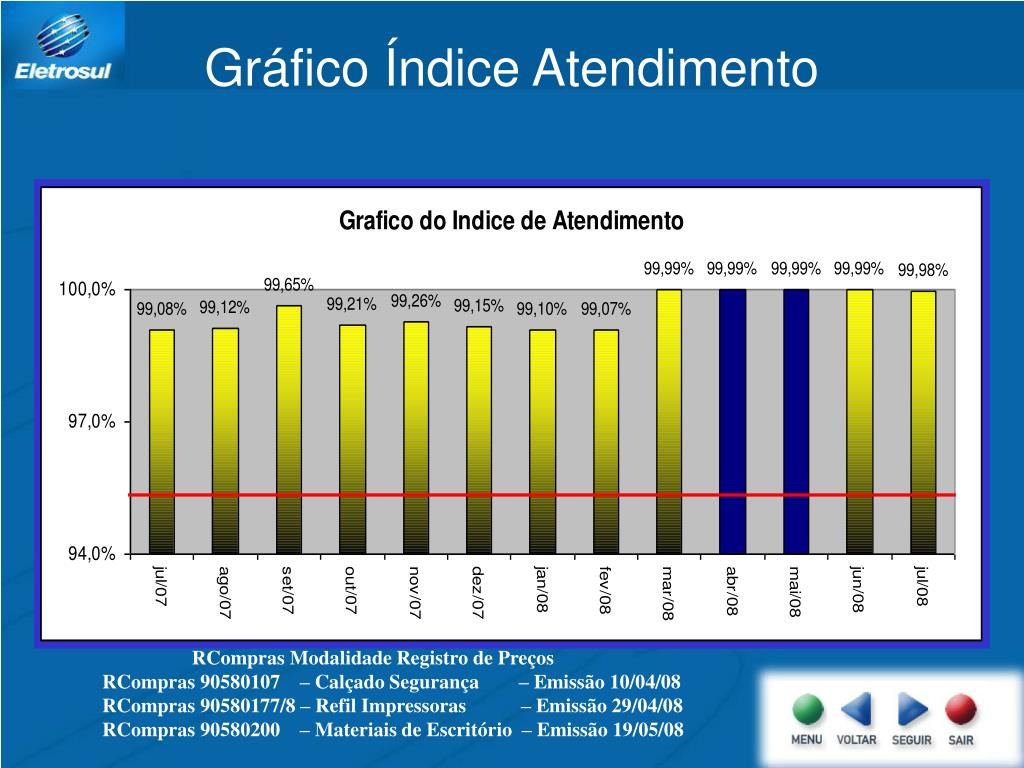 Eletrosul

Gráfico Índice Atendimento

Grafico do Indice de Atendimento

100,0%
97,0%
94,0%

99,08% 99,12% 99,65% 99,21% 99,26% 99,15% 99,10% 99,07% 99,99% 99,99% 99,99% 99,99% 99,98%

jul/07 ago/07 set/07 out/07 nov/07 dez/07 jan/08 fev/08 mar/08 abr/08 mai/08 jun/08 jul/08

RCompras Modalidade Registro de Preços
RCompras 90580107 – Calçado Segurança – Emissão 10/04/08
RCompras 90580177/8 – Refil Impressoras – Emissão 29/04/08
RCompras 90580200 – Materiais de Escritório – Emissão 19/05/08

MENU VOLTAR SEGUIR SAIR